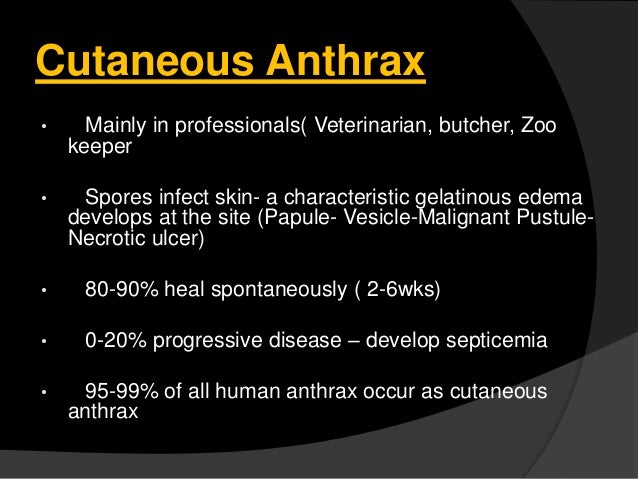 Cutaneous Anthrax

• Mainly in professionals( Veterinarian, butcher, Zoo keeper

• Spores infect skin- a characteristic gelatinous edema develops at the site (Papule- Vesicle-Malignant Pustule-Necrotic ulcer)

• 80-90% heal spontaneously ( 2-6wks)

• 0-20% progressive disease – develop septicemia

• 95-99% of all human anthrax occur as cutaneous anthrax